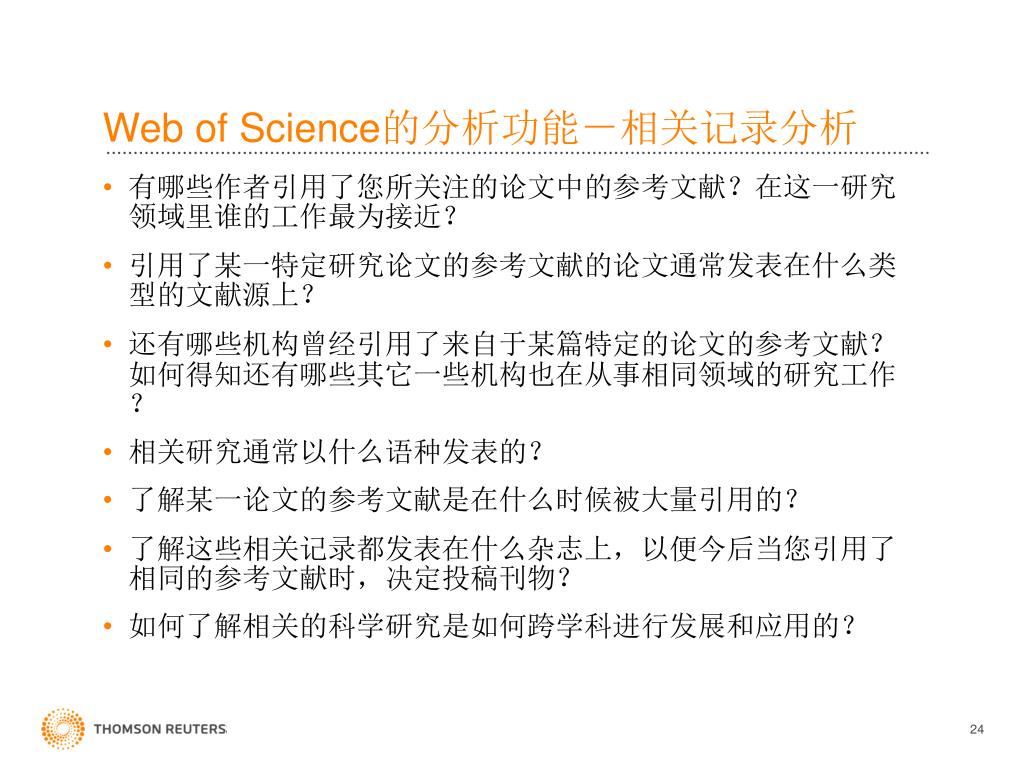 Web of Science的分析功能－相关记录分析

• 有哪些作者引用了您所关注的论文中的参考文献？在这一研究领域里谁的工作最为接近？

• 引用了某一特定研究论文的参考文献的论文通常发表在什么类型的文献源上？

• 还有哪些机构曾经引用了来自于某篇特定的论文的参考文献？如何得知还有哪些其它一些机构也在从事相同领域的研究工作？

• 相关研究通常以什么语种发表的？

• 了解某一论文的参考文献是在什么时候被大量引用的？

• 了解这些相关记录都发表在什么杂志上，以便今后当您引用了相同的参考文献时，决定投稿刊物？

• 如何了解相关的科学研究是如何跨学科进行发展和应用的？

THOMSON REUTERS

24